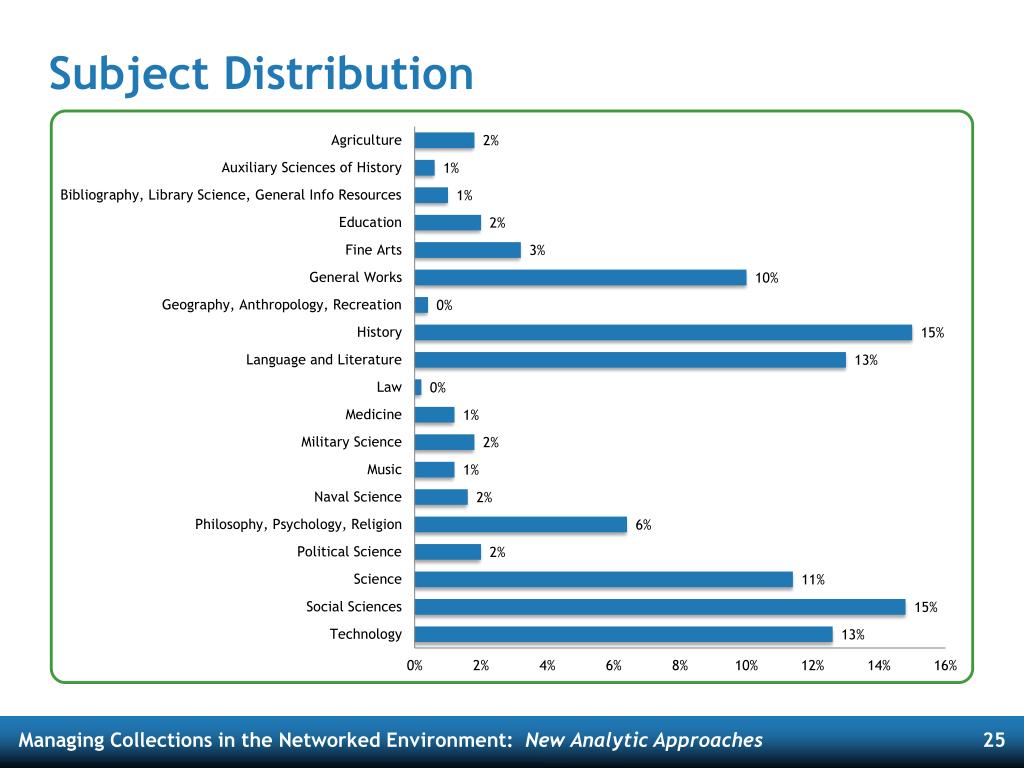 Subject Distribution

Agriculture 2%
Auxiliary Sciences of History 1%
Bibliography, Library Science, General Info Resources 1%
Education 2%
Fine Arts 3%
General Works 10%
Geography, Anthropology, Recreation 0%
History 15%
Language and Literature 13%
Law 0%
Medicine 1%
Military Science 2%
Music 1%
Naval Science 2%
Philosophy, Psychology, Religion 6%
Political Science 2%
Science 11%
Social Sciences 15%
Technology 13%

0% 2% 4% 6% 8% 10% 12% 14% 16%

Managing Collections in the Networked Environment: New Analytic Approaches 25